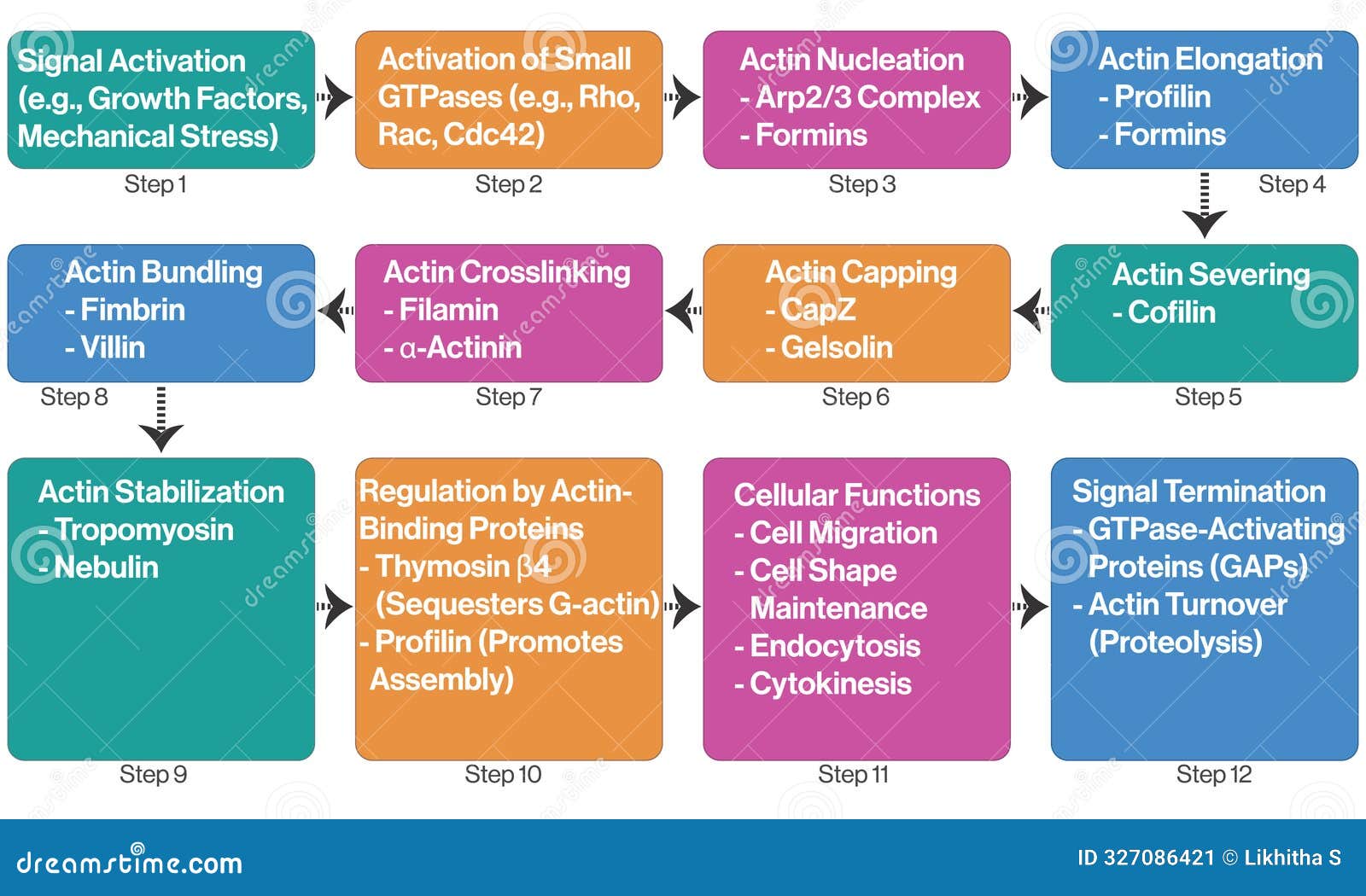 Signal Activation (e.g., Growth Factors, Mechanical Stress)
Step 1

Activation of Small GTPases (e.g., Rho, Rac, Cdc42)
Step 2

Actin Nucleation
- Arp2/3 Complex
- Formins
Step 3

Actin Elongation
- Profilin
- Formins
Step 4

Actin Severing
- Cofilin
Step 5

Actin Capping
- CapZ
- Gelsolin
Step 6

Actin Crosslinking
- Filamin
- α-Actinin
Step 7

Actin Bundling
- Fimbrin
- Villin
Step 8

Actin Stabilization
- Tropomyosin
- Nebulin
Step 9

Regulation by Actin-Binding Proteins
- Thymosin β4 (Sequesters G-actin)
- Profilin (Promotes Assembly)
Step 10

Cellular Functions
- Cell Migration
- Cell Shape Maintenance
- Endocytosis
- Cytokinesis
Step 11

Signal Termination
- GTPase-Activating Proteins (GAPs)
- Actin Turnover (Proteolysis)
Step 12

dreamstime.com
ID 327086421 © Likhitha S